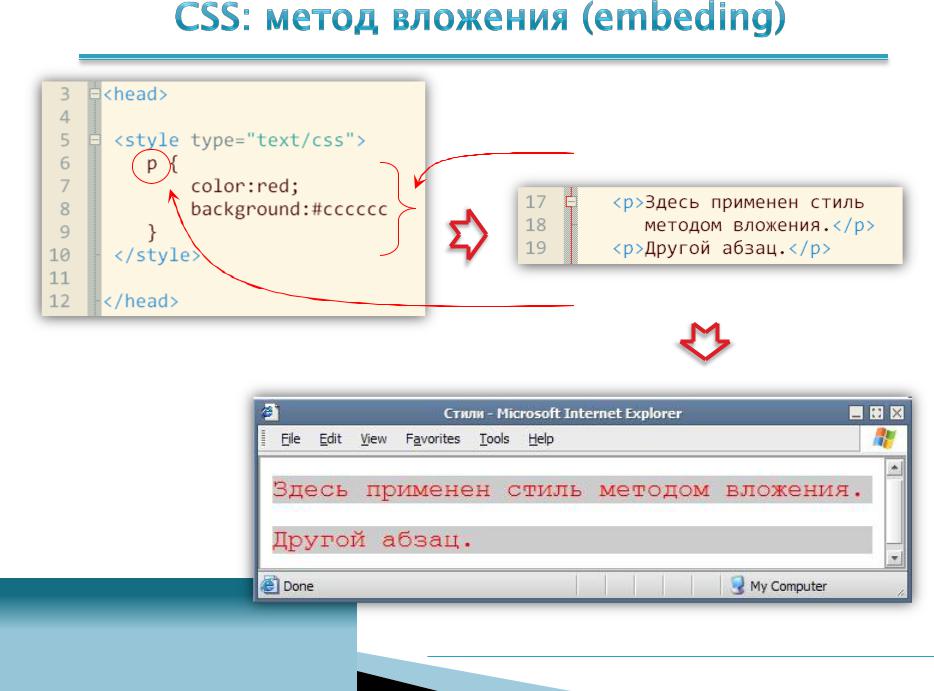 CSS: метод вложения (embeding)

3 <head>
4
5 <style type="text/css">
6 p {
7 color:red;
8 background:#cccccc
9 }
10 </style>
11
12 </head>

17 <p>Здесь применен стиль
18 методом вложения.</p>
19 <p>Другой абзац.</p>

Стили - Microsoft Internet Explorer

File Edit View Favorites Tools Help

Здесь применен стиль методом вложения.

Другой абзац.

Done

My Computer